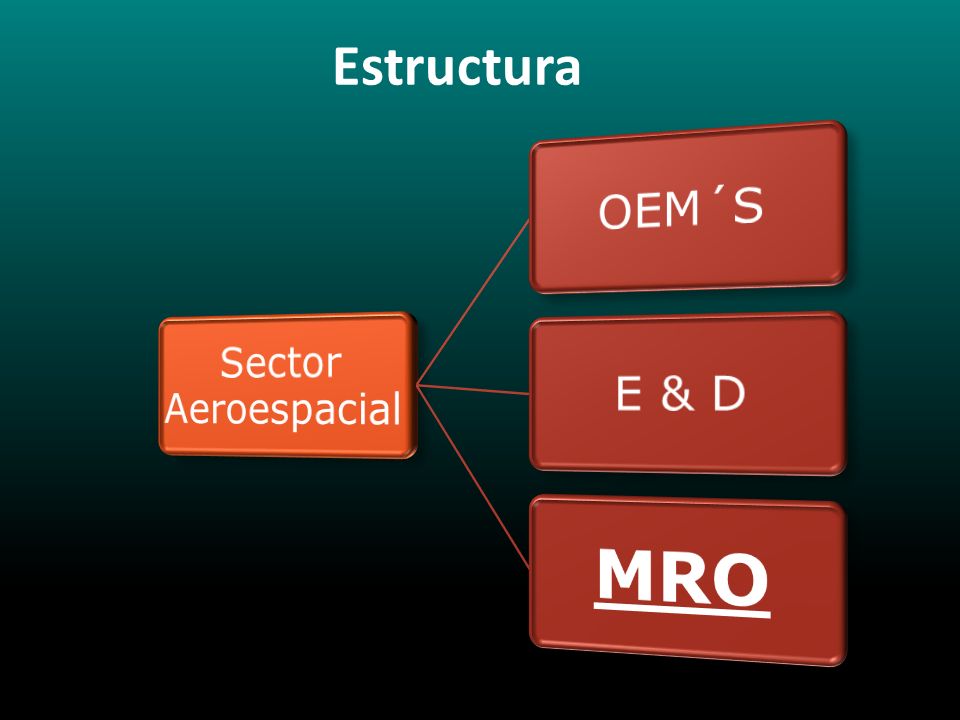 Estructura

Sector Aeroespacial

OEM´S

E & D

MRO